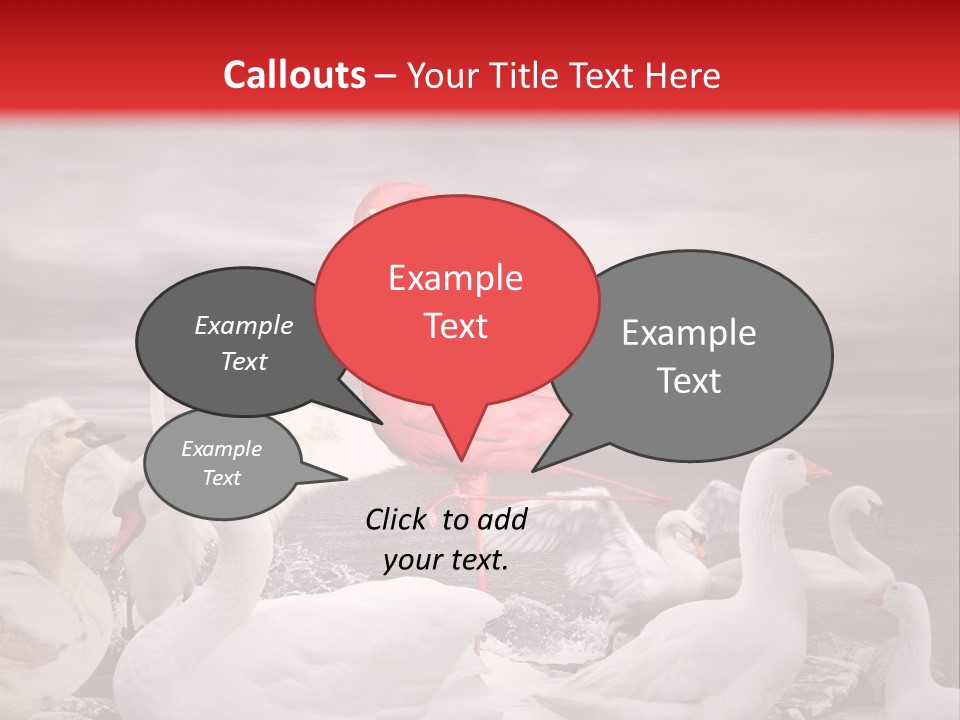 Callouts – Your Title Text Here

Example Text

Example Text

Example Text

Example Text

Click to add your text.